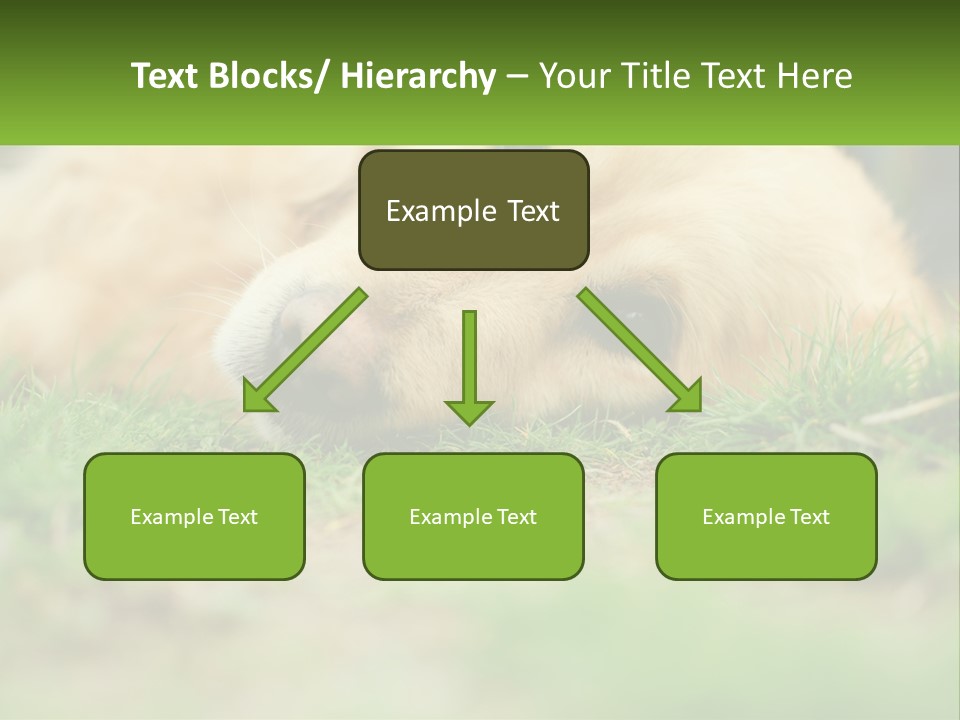 Text Blocks/ Hierarchy – Your Title Text Here

Example Text

Example Text

Example Text

Example Text